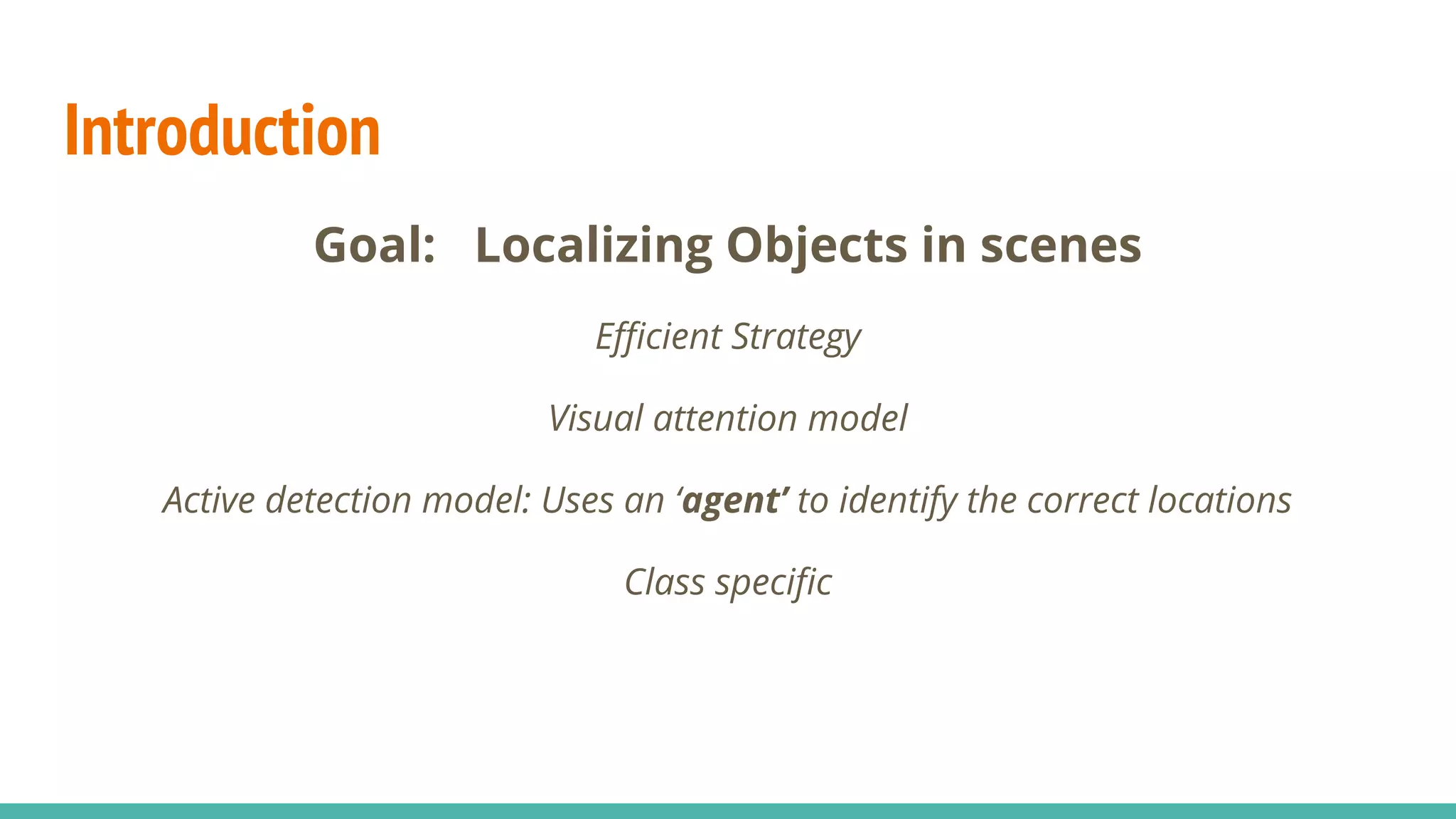 Introduction

Goal: Localizing Objects in scenes

Efficient Strategy

Visual attention model

Active detection model: Uses an ‘agent’ to identify the correct locations

Class specific